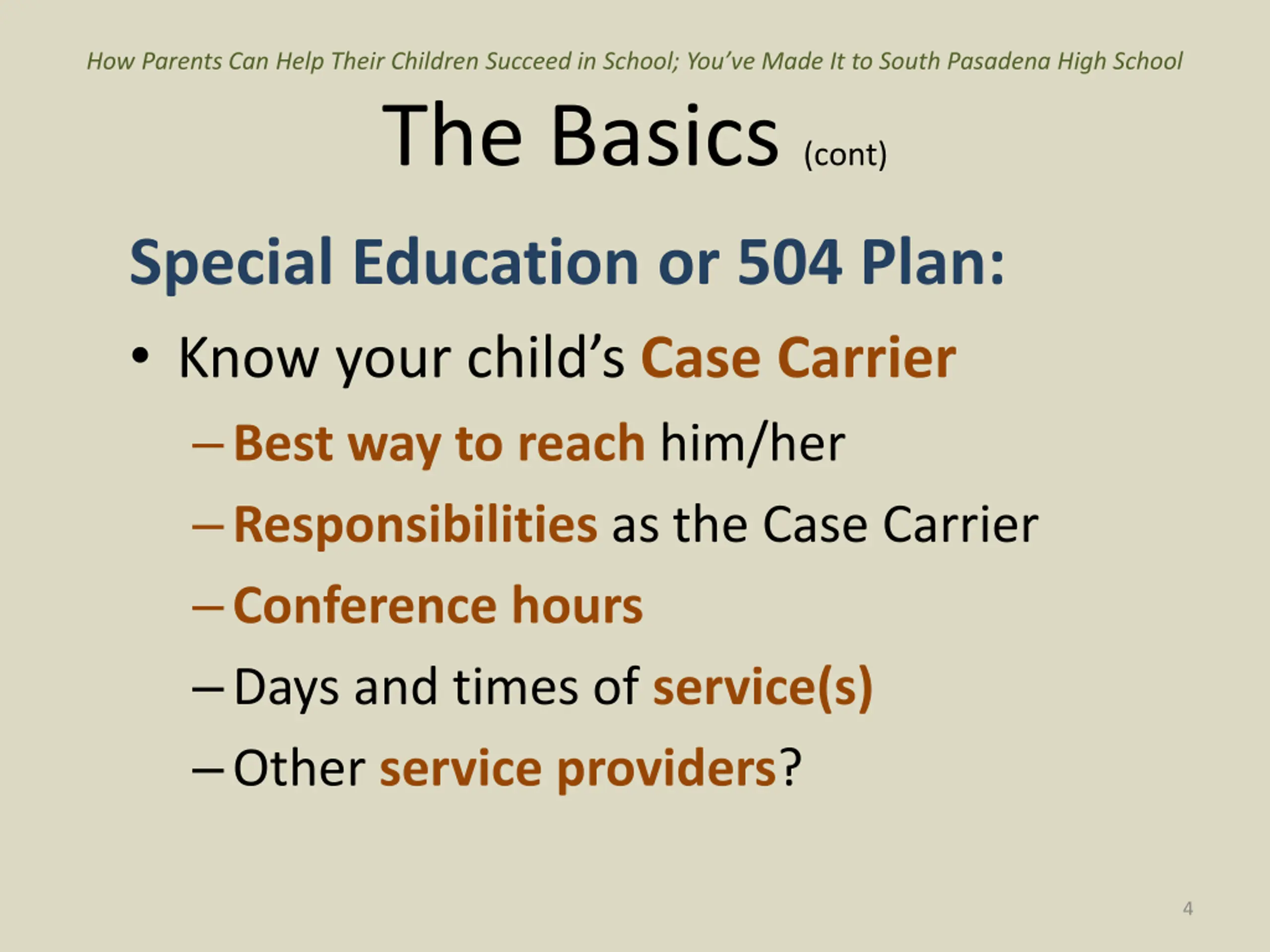 How Parents Can Help Their Children Succeed in School; You've Made It to South Pasadena High School

The Basics (cont)

Special Education or 504 Plan:

• Know your child's Case Carrier
– Best way to reach him/her
– Responsibilities as the Case Carrier
– Conference hours
– Days and times of service(s)
– Other service providers?

4